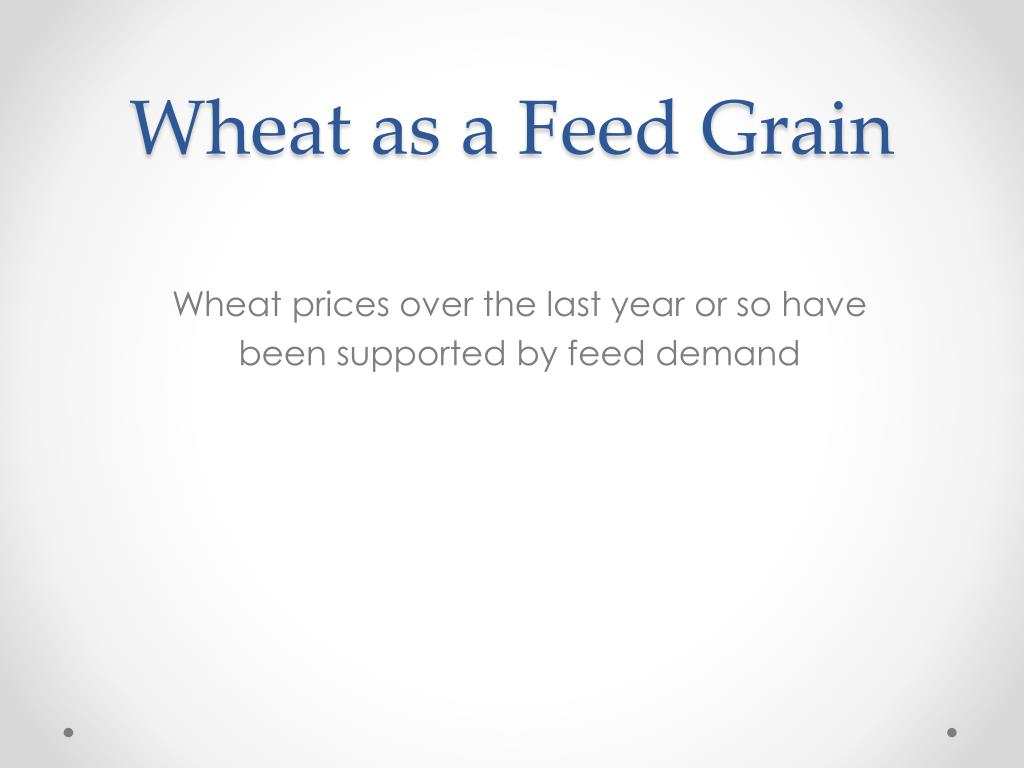 Wheat as a Feed Grain

Wheat prices over the last year or so have been supported by feed demand